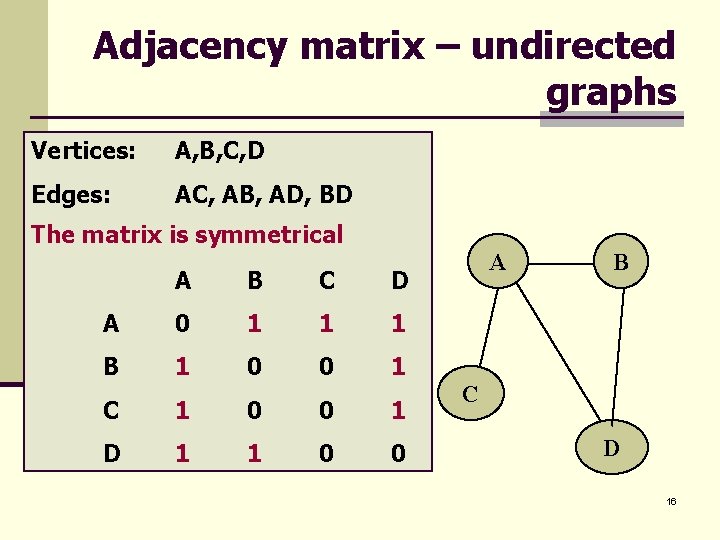 Adjacency matrix – undirected graphs

Vertices: A,B,C,D

Edges: AC, AB, AD, BD

The matrix is symmetrical

|   | A | B | C | D |
|---|---|---|---|---|
| A | 0 | 1 | 1 | 1 |
| B | 1 | 0 | 0 | 1 |
| C | 1 | 0 | 0 | 1 |
| D | 1 | 1 | 0 | 0 |

A B C D

16